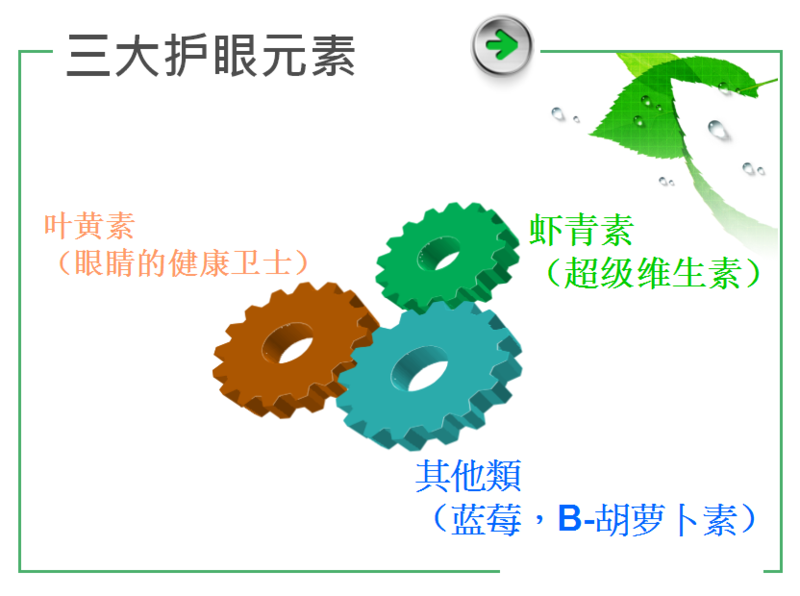 三大护眼元素

叶黄素
（眼睛的健康卫士）

虾青素
（超级维生素）

其他類
（蓝莓，B-胡萝卜素）